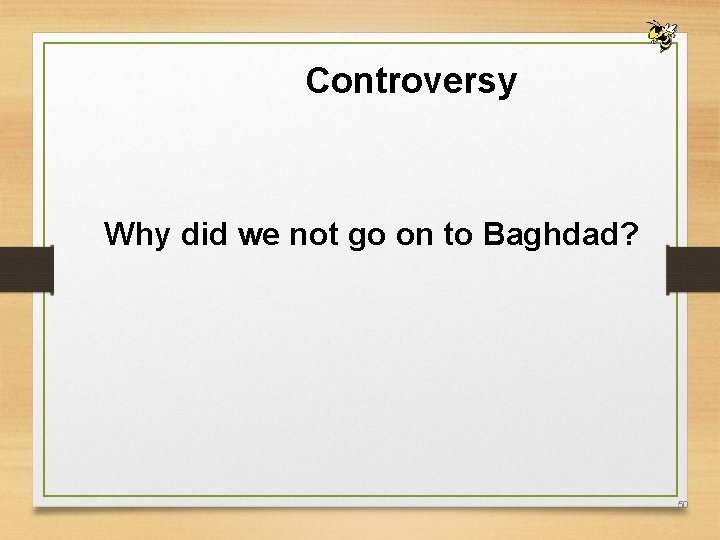 Controversy

Why did we not go on to Baghdad?

50